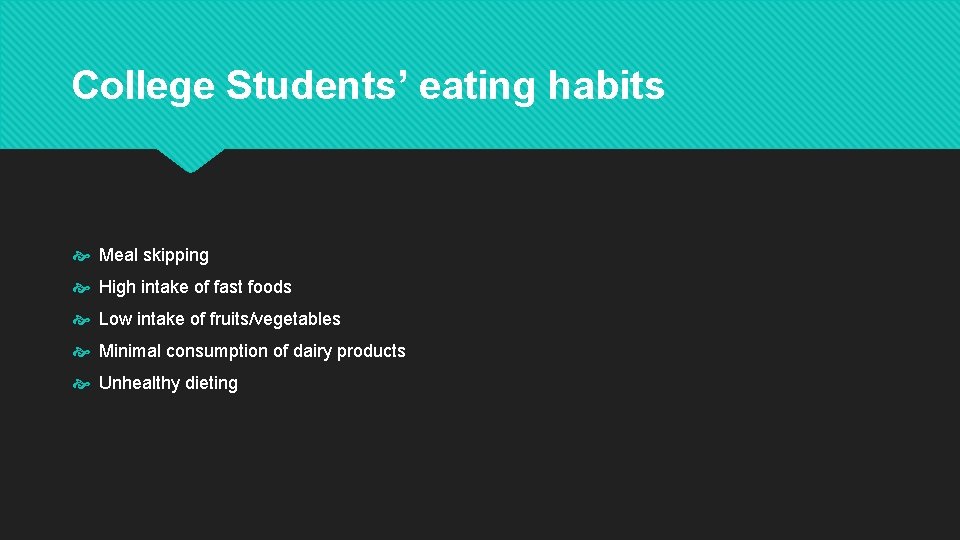 College Students’ eating habits

Meal skipping
High intake of fast foods
Low intake of fruits/vegetables
Minimal consumption of dairy products
Unhealthy dieting